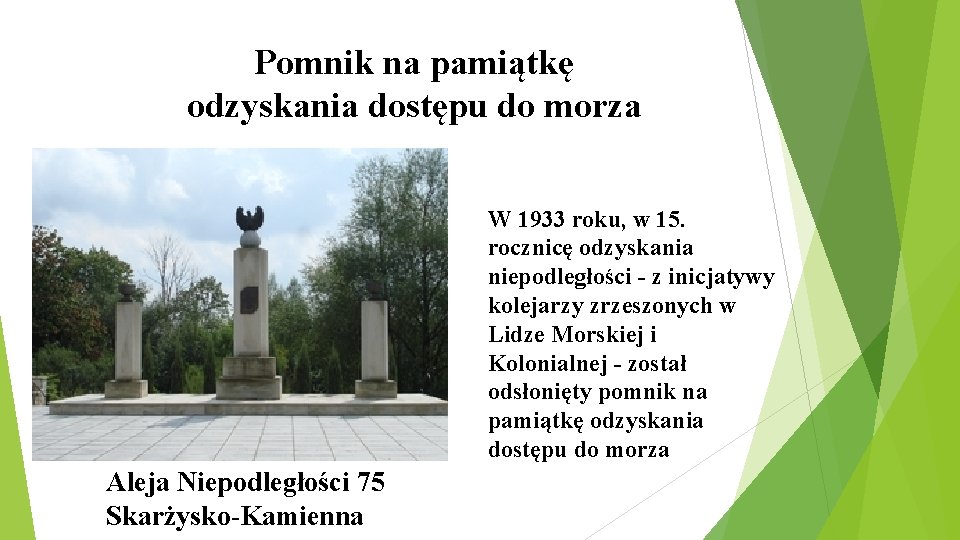 Pomnik na pamiątkę odzyskania dostępu do morza

W 1933 roku, w 15. rocznicę odzyskania niepodległości - z inicjatywy kolejarzy zrzeszonych w Lidze Morskiej i Kolonialnej - został odsłonięty pomnik na pamiątkę odzyskania dostępu do morza

Aleja Niepodległości 75
Skarżysko-Kamienna